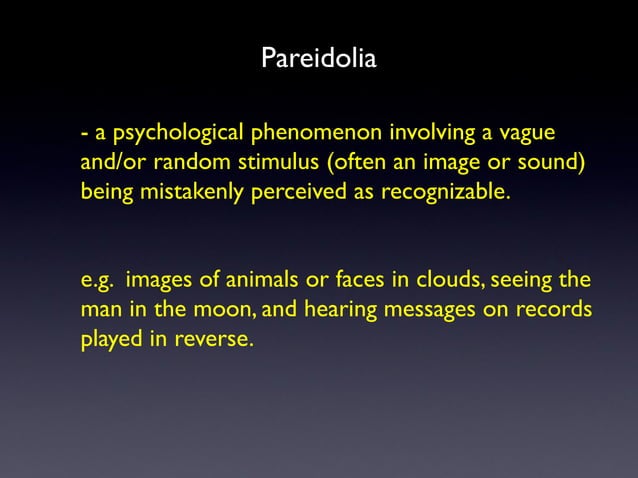 Pareidolia

- a psychological phenomenon involving a vague and/or random stimulus (often an image or sound) being mistakenly perceived as recognizable.

e.g. images of animals or faces in clouds, seeing the man in the moon, and hearing messages on records played in reverse.